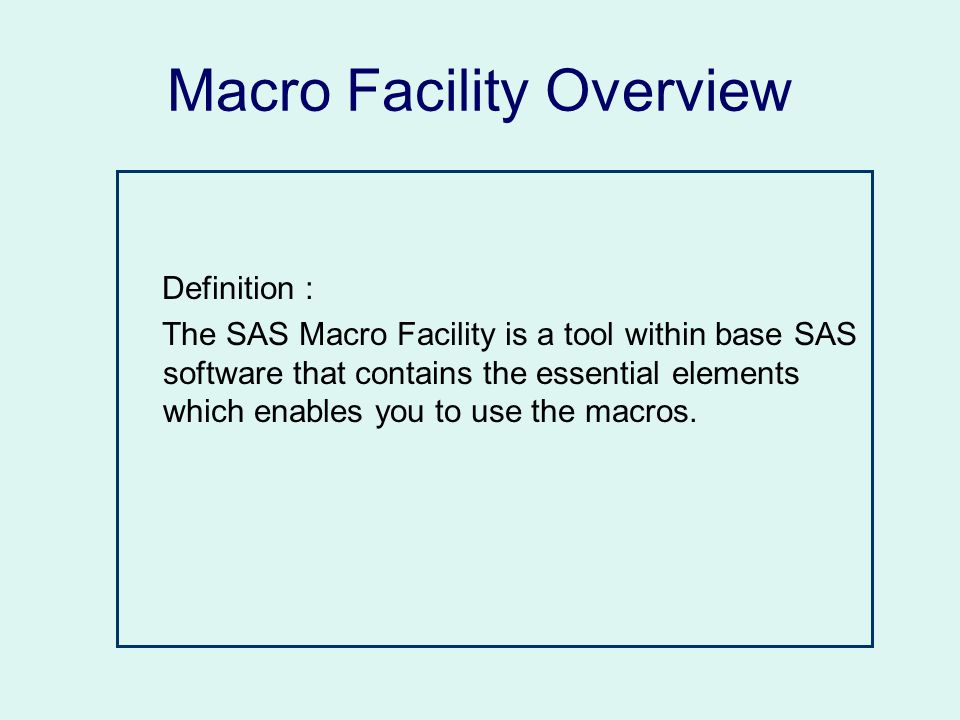 Macro Facility Overview

Definition :

The SAS Macro Facility is a tool within base SAS software that contains the essential elements which enables you to use the macros.